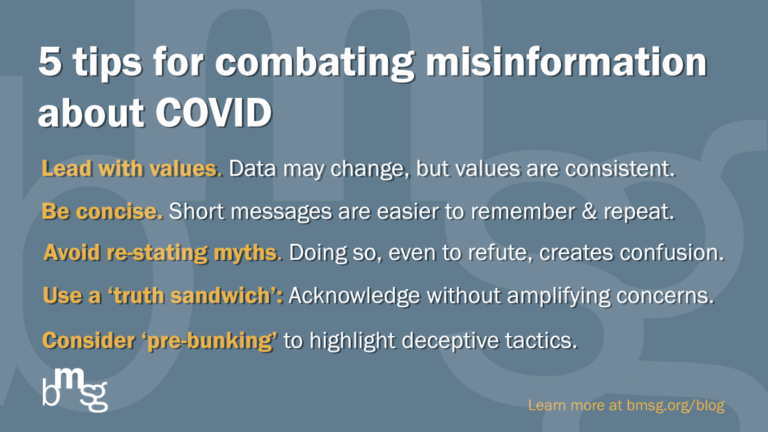 5 tips for combating misinformation about COVID

Lead with values. Data may change, but values are consistent.

Be concise. Short messages are easier to remember & repeat.

Avoid re-stating myths. Doing so, even to refute, creates confusion.

Use a 'truth sandwich': Acknowledge without amplifying concerns.

Consider 'pre-bunking' to highlight deceptive tactics.

bmsg

Learn more at bmsg.org/blog